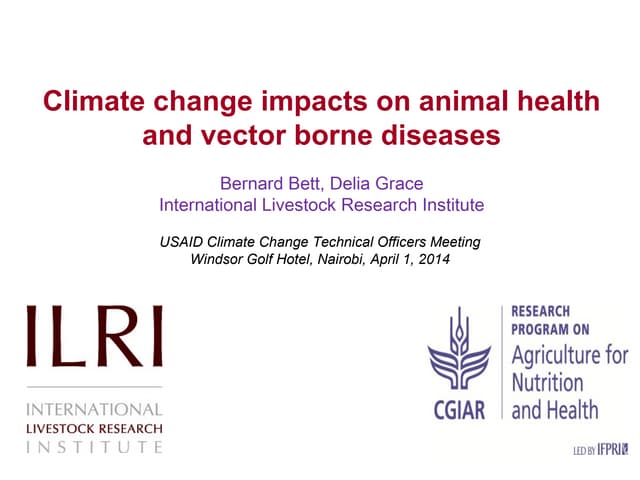 Climate change impacts on animal health and vector borne diseases

Bernard Bett, Delia Grace
International Livestock Research Institute

USAID Climate Change Technical Officers Meeting
Windsor Golf Hotel, Nairobi, April 1, 2014

ILRI
INTERNATIONAL
LIVESTOCK RESEARCH
INSTITUTE

CGIAR
RESEARCH PROGRAM ON
Agriculture for Nutrition and Health

LED BY IFPRI